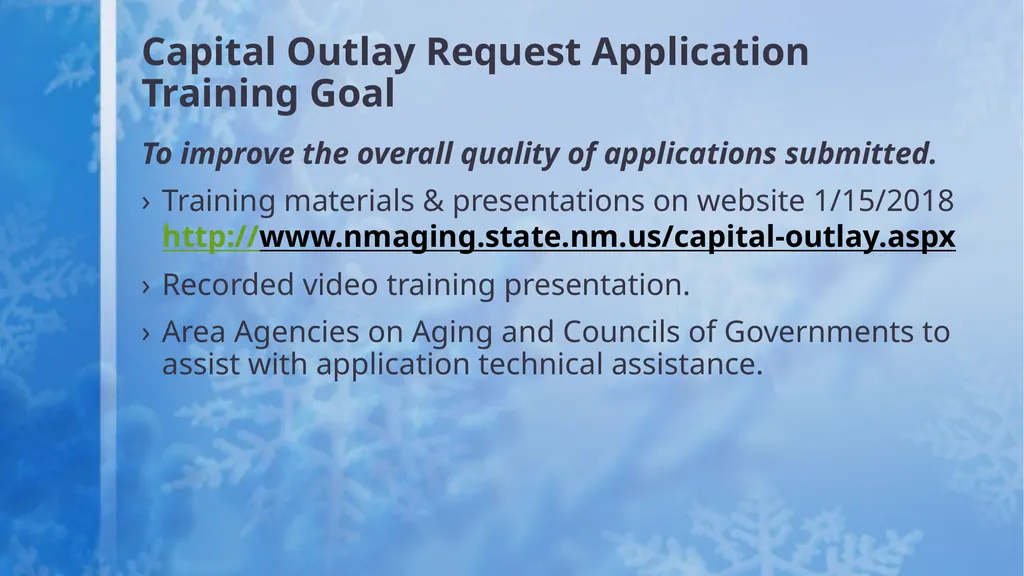 Capital Outlay Request Application Training Goal

To improve the overall quality of applications submitted.

› Training materials & presentations on website 1/15/2018 http://www.nmaging.state.nm.us/capital-outlay.aspx

› Recorded video training presentation.

› Area Agencies on Aging and Councils of Governments to assist with application technical assistance.